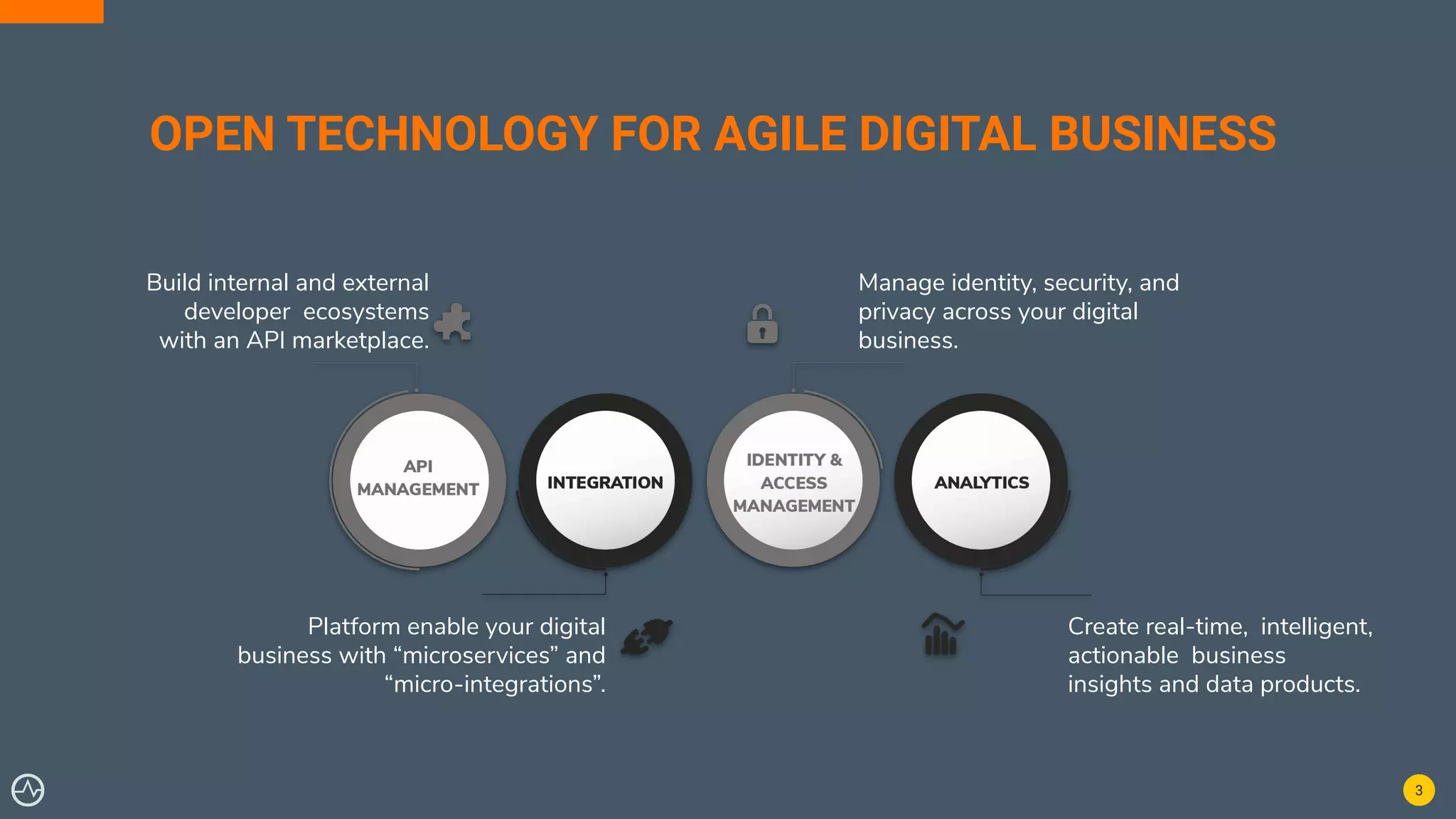 OPEN TECHNOLOGY FOR AGILE DIGITAL BUSINESS

Build internal and external developer ecosystems with an API marketplace.

Manage identity, security, and privacy across your digital business.

API MANAGEMENT

INTEGRATION

IDENTITY & ACCESS MANAGEMENT

ANALYTICS

Platform enable your digital business with “microservices” and “micro-integrations”.

Create real-time, intelligent, actionable business insights and data products.

3